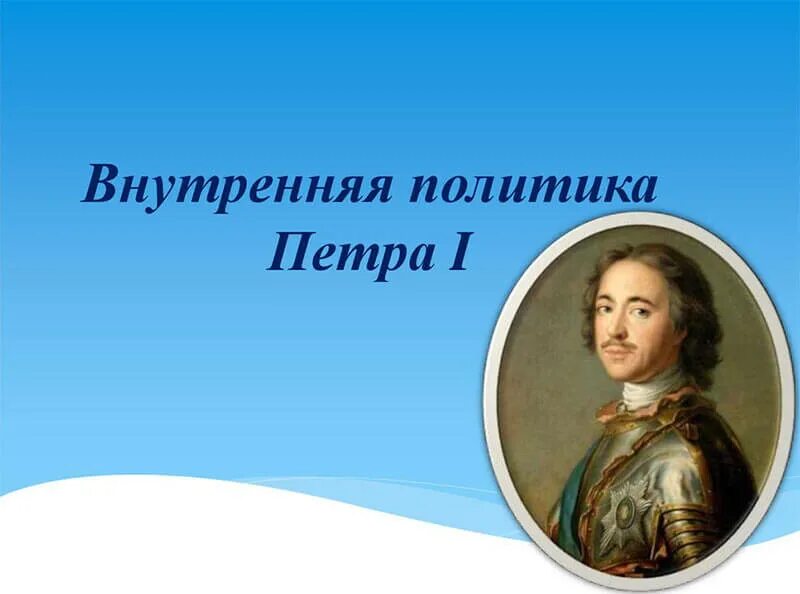 Внутренняя политика Петра I